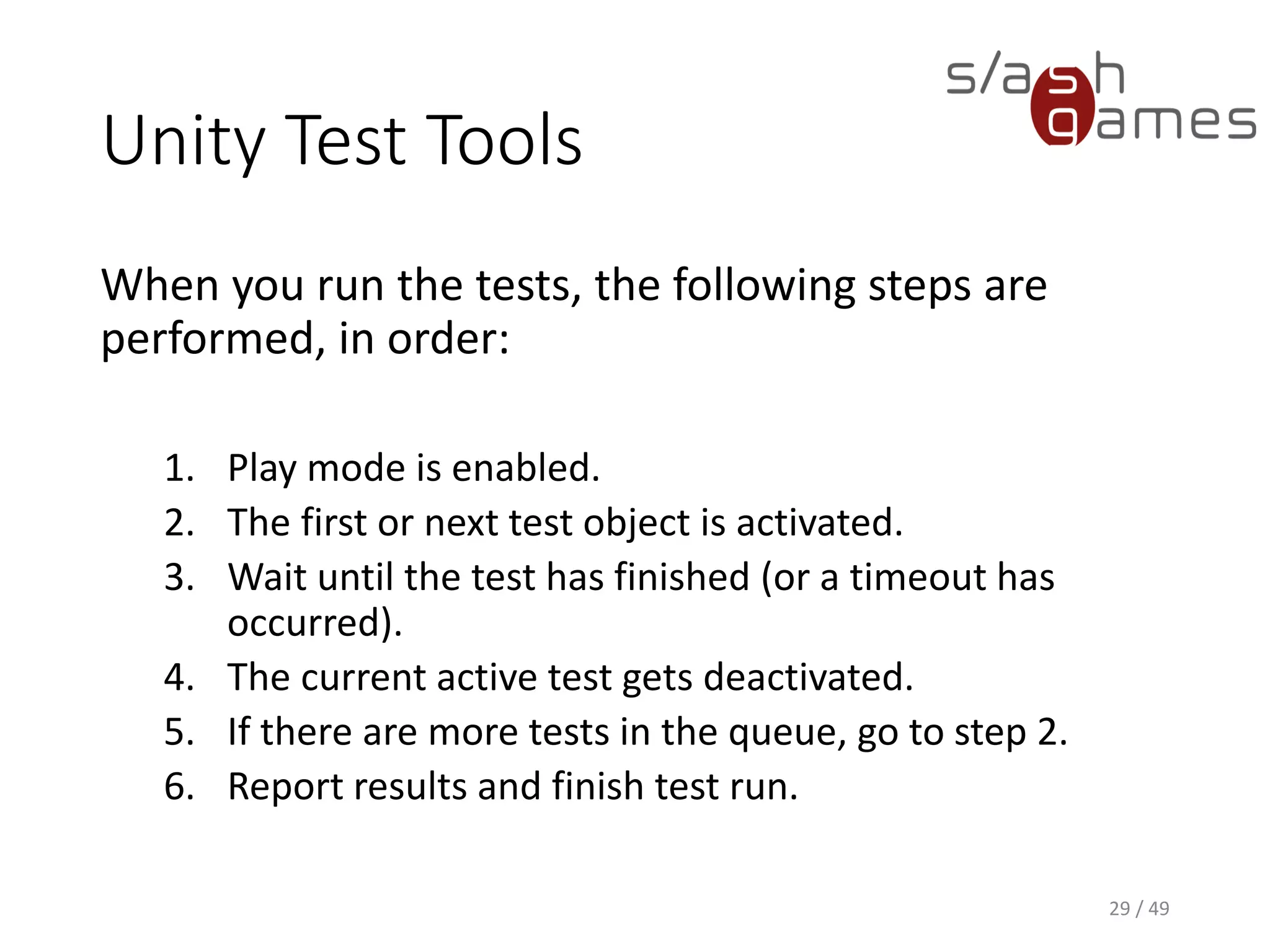 s/ash games

Unity Test Tools

When you run the tests, the following steps are performed, in order:

1. Play mode is enabled.
2. The first or next test object is activated.
3. Wait until the test has finished (or a timeout has occurred).
4. The current active test gets deactivated.
5. If there are more tests in the queue, go to step 2.
6. Report results and finish test run.

29 / 49